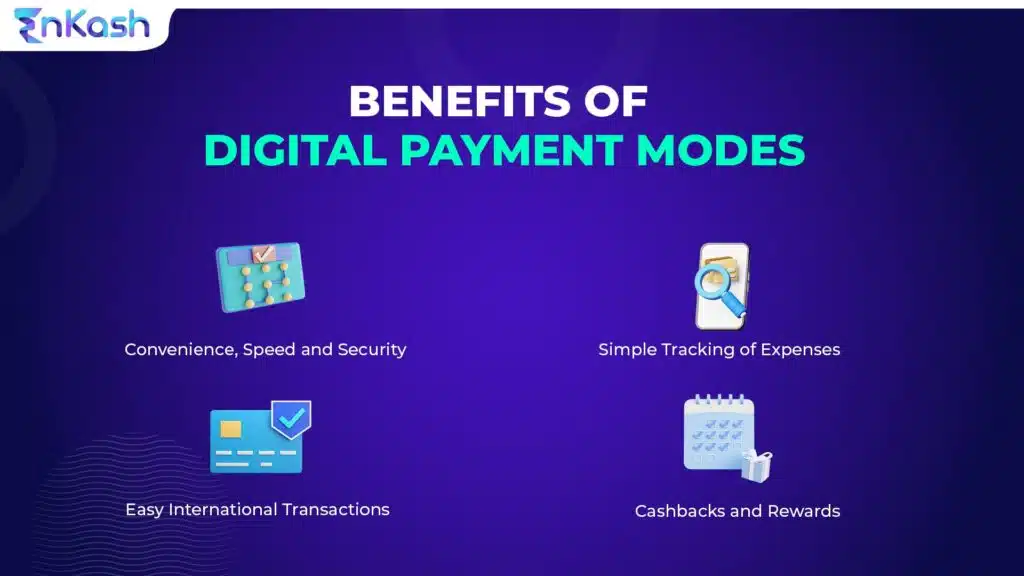 EnKash

BENEFITS OF
DIGITAL PAYMENT MODES

Convenience, Speed and Security

Simple Tracking of Expenses

Easy International Transactions

Cashbacks and Rewards